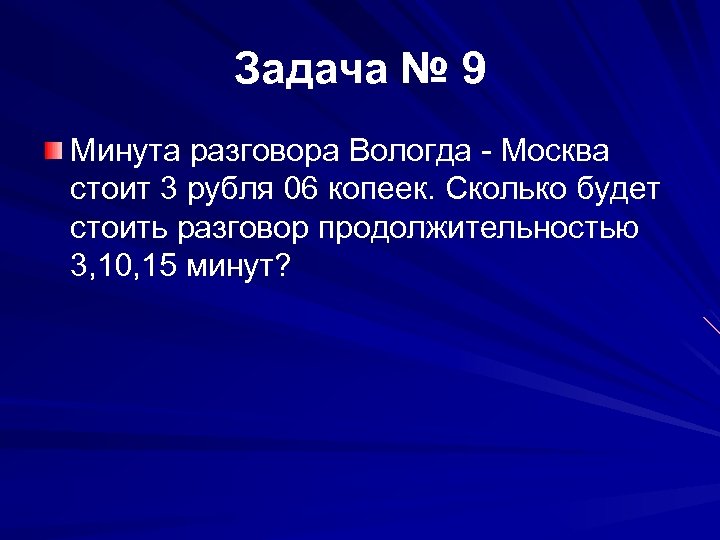 Задача № 9

Минута разговора Вологда - Москва стоит 3 рубля 06 копеек. Сколько будет стоить разговор продолжительностью 3,10,15 минут?